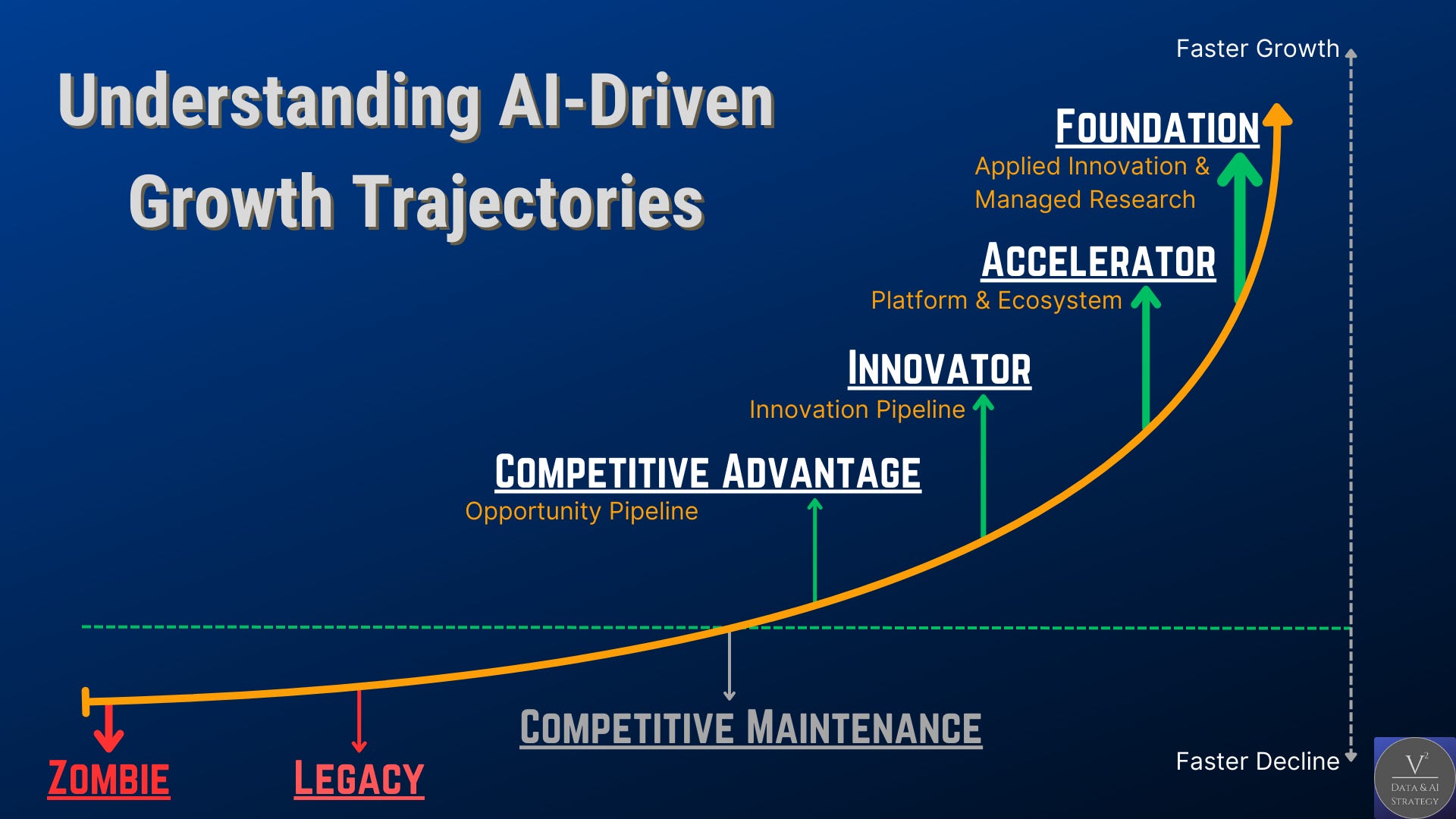 Understanding AI-Driven Growth Trajectories

Faster Growth

FOUNDATION
Applied Innovation & Managed Research

ACCELERATOR
Platform & Ecosystem

INNOVATOR
Innovation Pipeline

COMPETITIVE ADVANTAGE
Opportunity Pipeline

COMPETITIVE MAINTENANCE

ZOMBIE

LEGACY

Faster Decline

$V^2$
DATA & AI STRATEGY